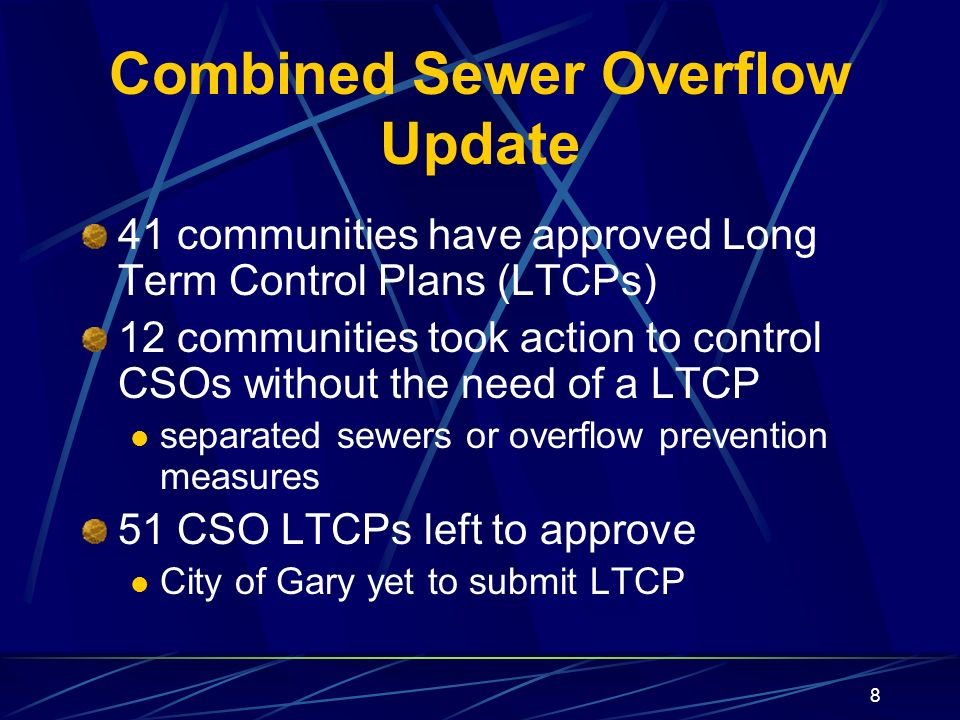 Combined Sewer Overflow Update

41 communities have approved Long Term Control Plans (LTCPs)

12 communities took action to control CSOs without the need of a LTCP

separated sewers or overflow prevention measures

51 CSO LTCPs left to approve

City of Gary yet to submit LTCP

8